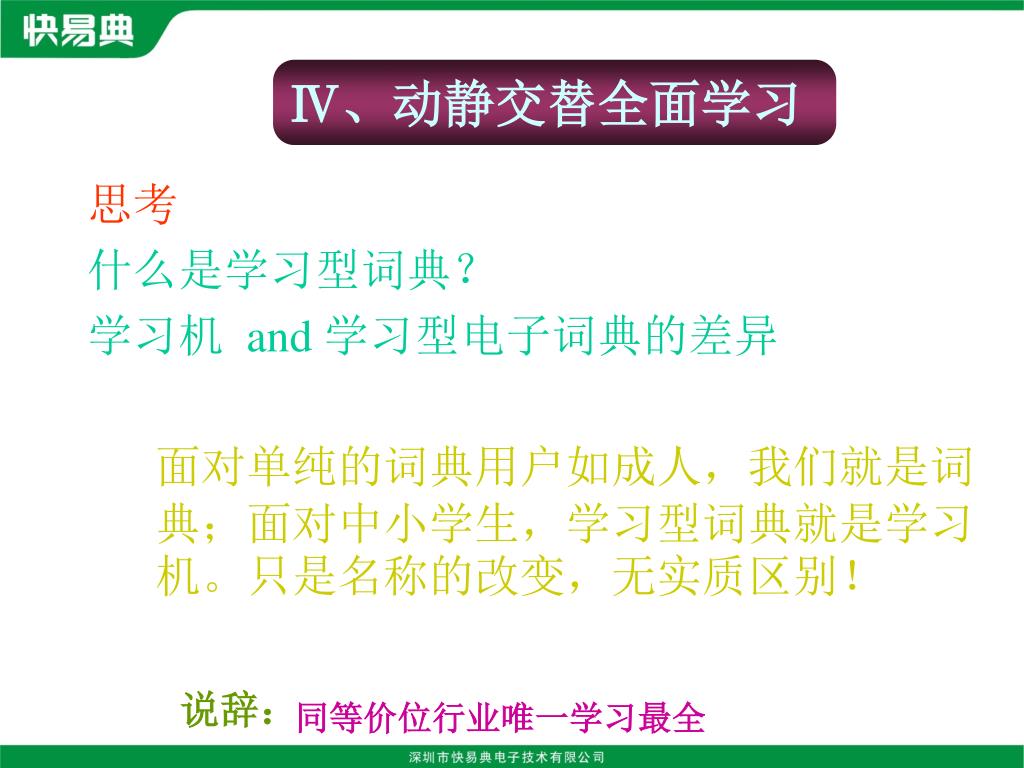 快易典

Ⅳ、动静交替全面学习

思考

什么是学习型词典？

学习机 and 学习型电子词典的差异

面对单纯的词典用户如成人，我们就是词典；面对中小学生，学习型词典就是学习机。只是名称的改变，无实质区别！

说辞：同等价位行业唯一学习最全

深圳市快易典电子技术有限公司